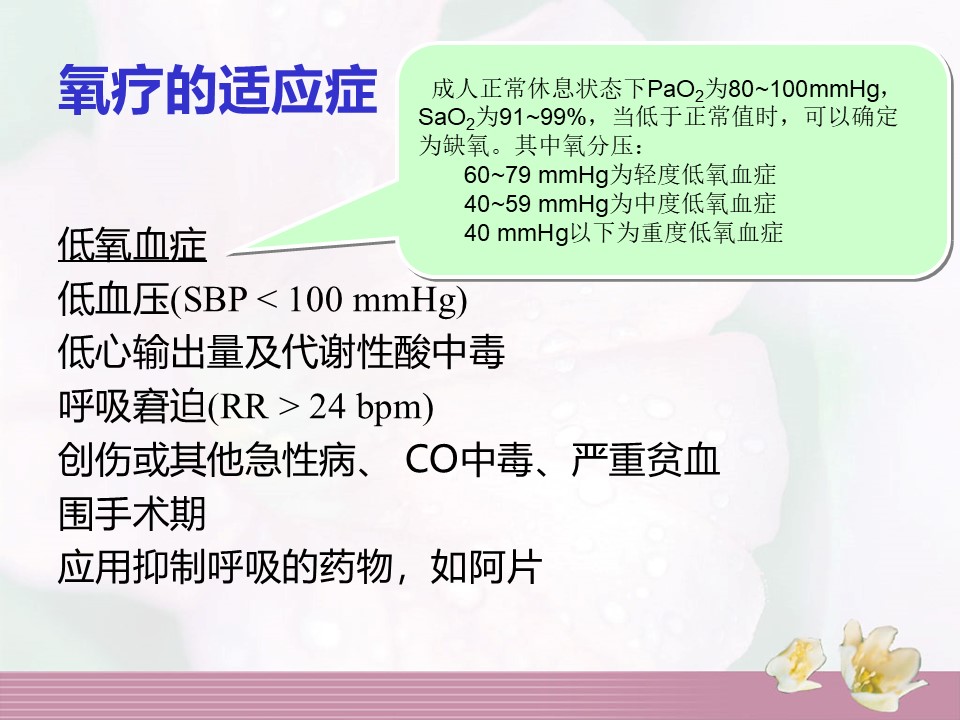 氧疗的适应症

成人正常休息状态下$PaO_2$为80~100mmHg，$SaO_2$为91~99%，当低于正常值时，可以确定为缺氧。其中氧分压：
60~79 mmHg为轻度低氧血症
40~59 mmHg为中度低氧血症
40 mmHg以下为重度低氧血症

低氧血症
低血压(SBP < 100 mmHg)
低心输出量及代谢性酸中毒
呼吸窘迫(RR > 24 bpm)
创伤或其他急性病、 CO中毒、严重贫血
围手术期
应用抑制呼吸的药物，如阿片